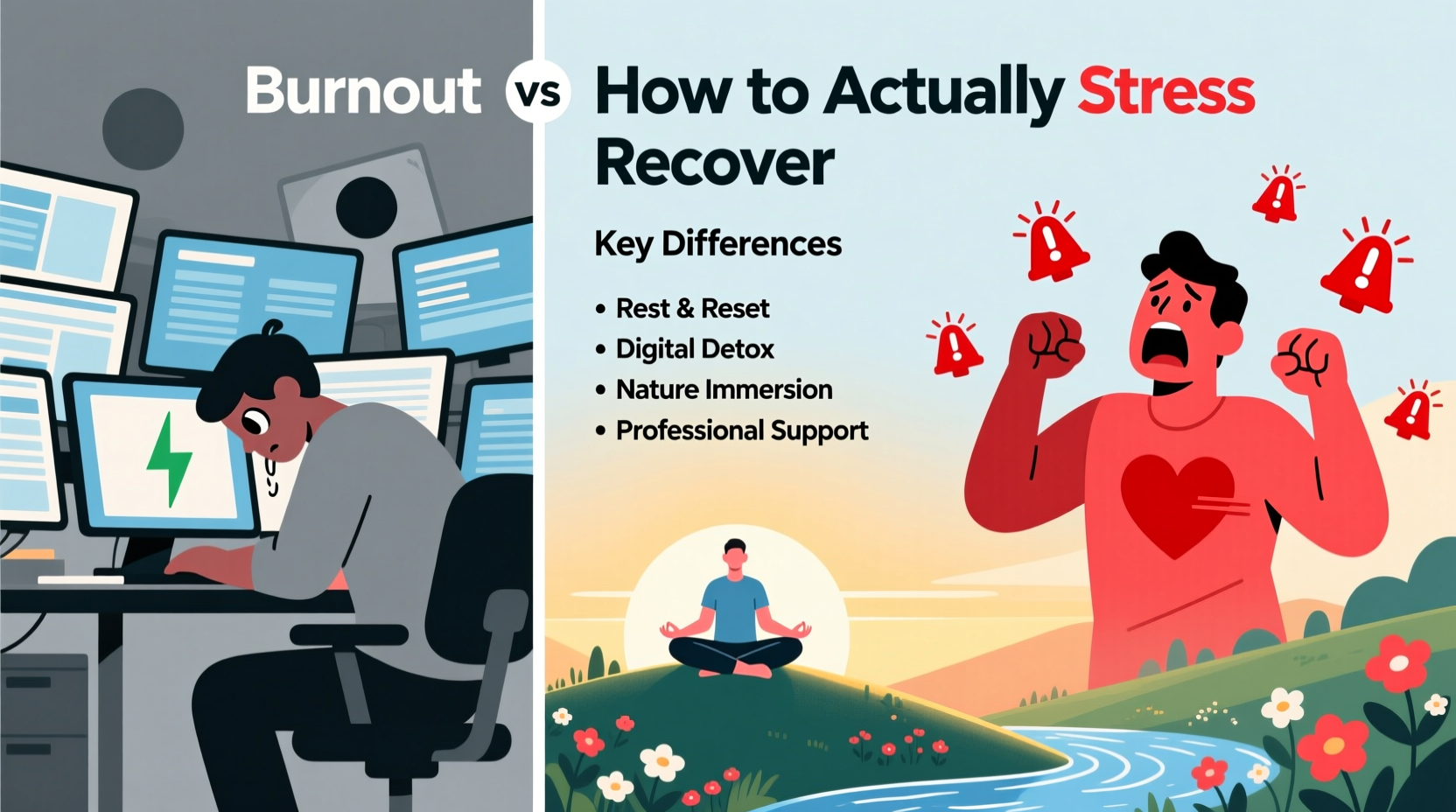 Burnout vs How to Actually Stress Recover

Key Differences

• Rest & Reset
• Digital Detox
• Nature Immersion
• Professional Support